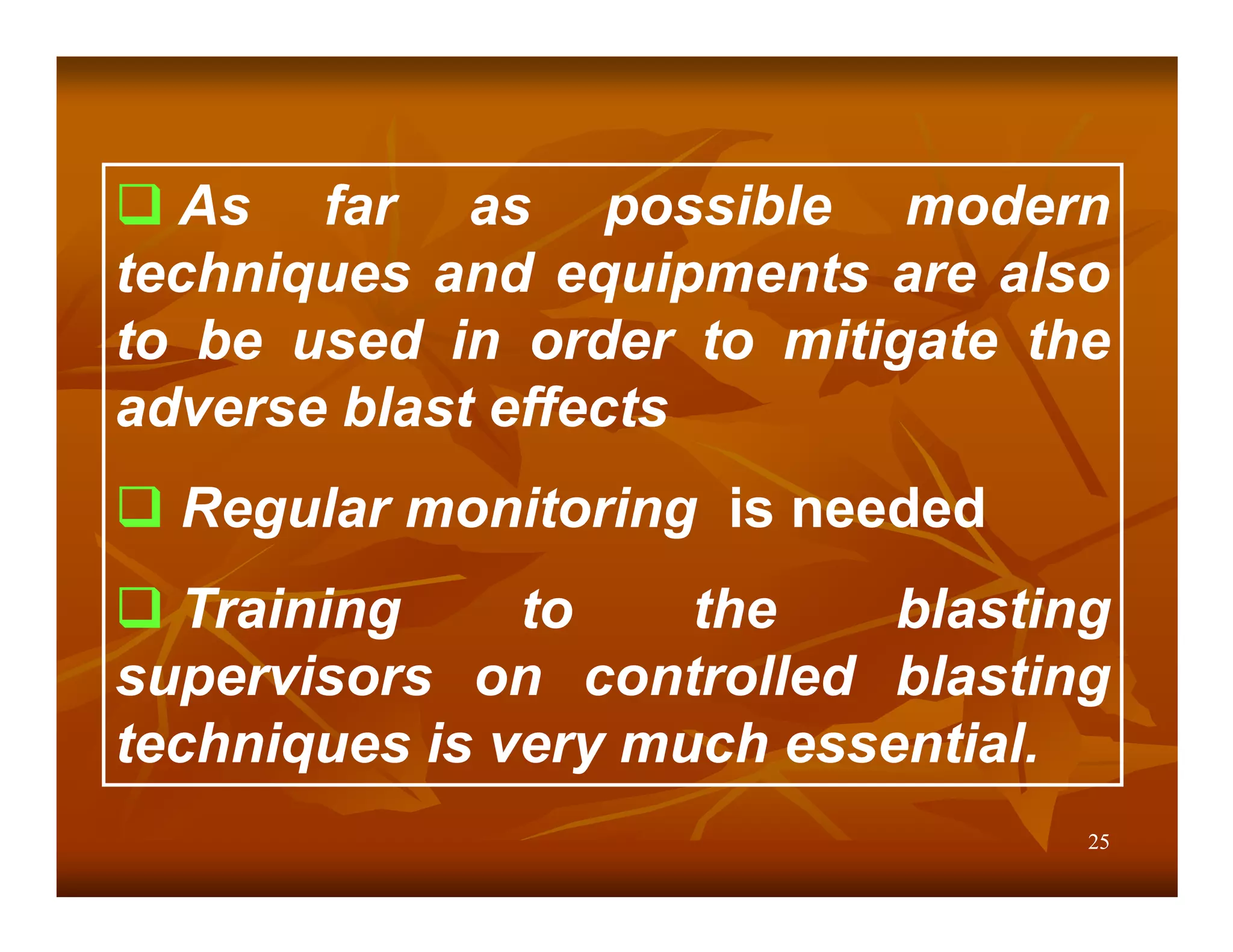 ❑ As far as possible modern techniques and equipments are also to be used in order to mitigate the adverse blast effects

❑ Regular monitoring is needed

❑ Training to the blasting supervisors on controlled blasting techniques is very much essential.

25